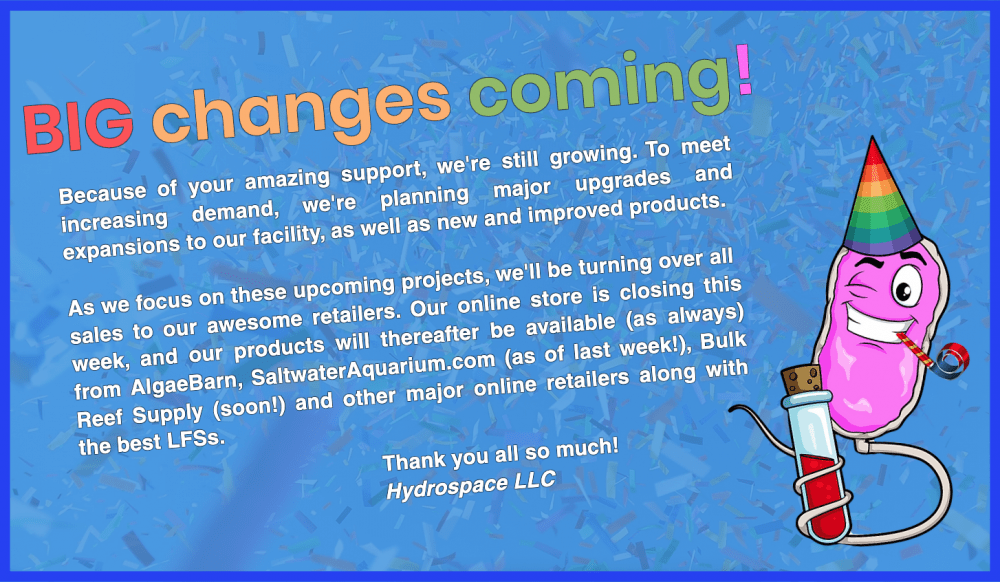 BIG changes coming!

Because of your amazing support, we're still growing. To meet increasing demand, we're planning major upgrades and expansions to our facility, as well as new and improved products.

As we focus on these upcoming projects, we'll be turning over all sales to our awesome retailers. Our online store is closing this week, and our products will thereafter be available (as always) from AlgaeBarn, SaltwaterAquarium.com (as of last week!), Bulk Reef Supply (soon!) and other major online retailers along with the best LFSs.

Thank you all so much!
Hydrospace LLC